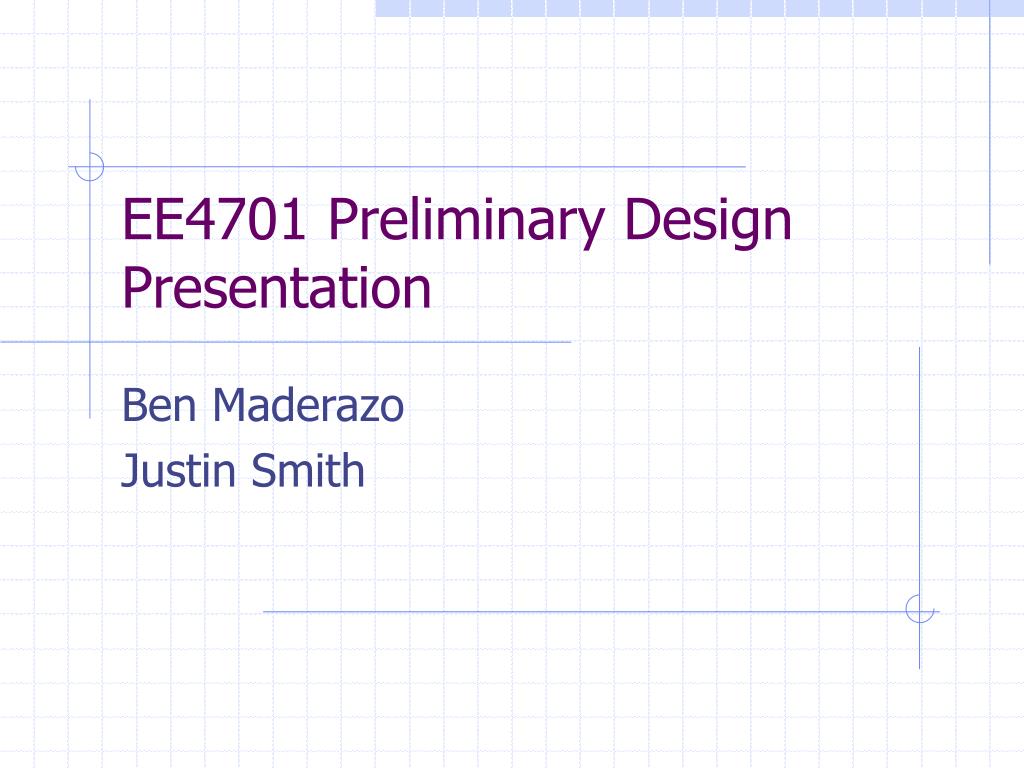 EE4701 Preliminary Design Presentation

Ben Maderazo
Justin Smith